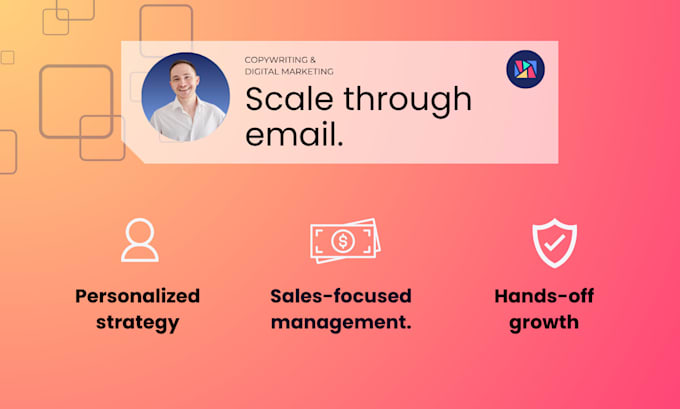 COPYWRITING &
DIGITAL MARKETING

Scale through email.

Personalized strategy

Sales-focused management.

Hands-off growth